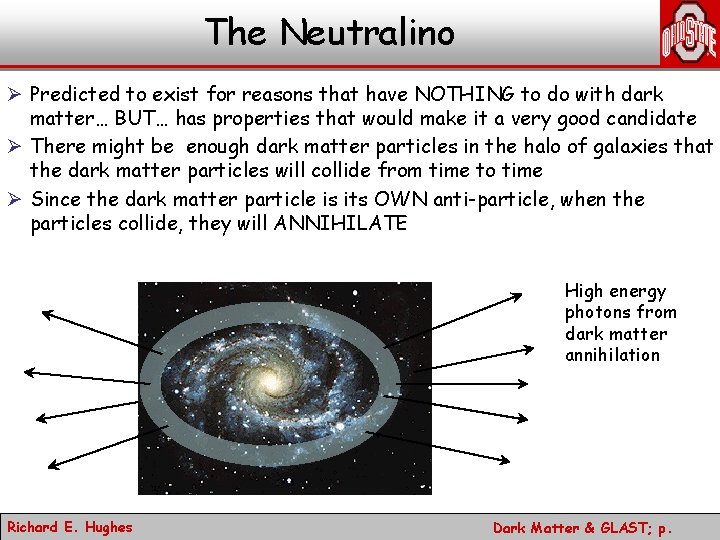 The Neutralino

OHIO STATE

➢ Predicted to exist for reasons that have NOTHING to do with dark matter… BUT… has properties that would make it a very good candidate
➢ There might be enough dark matter particles in the halo of galaxies that the dark matter particles will collide from time to time
➢ Since the dark matter particle is its OWN anti-particle, when the particles collide, they will ANNIHILATE

High energy photons from dark matter annihilation

Richard E. Hughes

Dark Matter & GLAST; p.